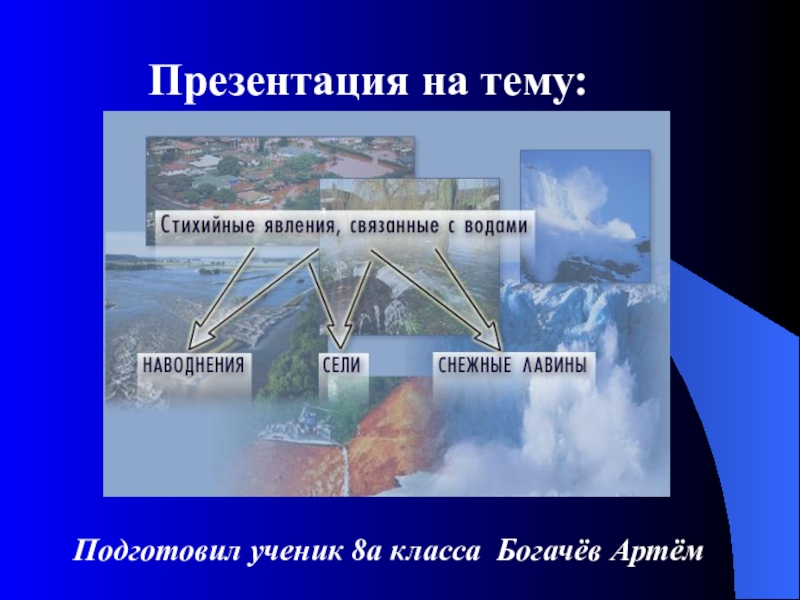 Презентация на тему:

Стихийные явления, связанные с водами

НАВОДНЕНИЯ

СЕЛИ

СНЕЖНЫЕ ЛАВИНЫ

Подготовил ученик 8а класса Богачёв Артём